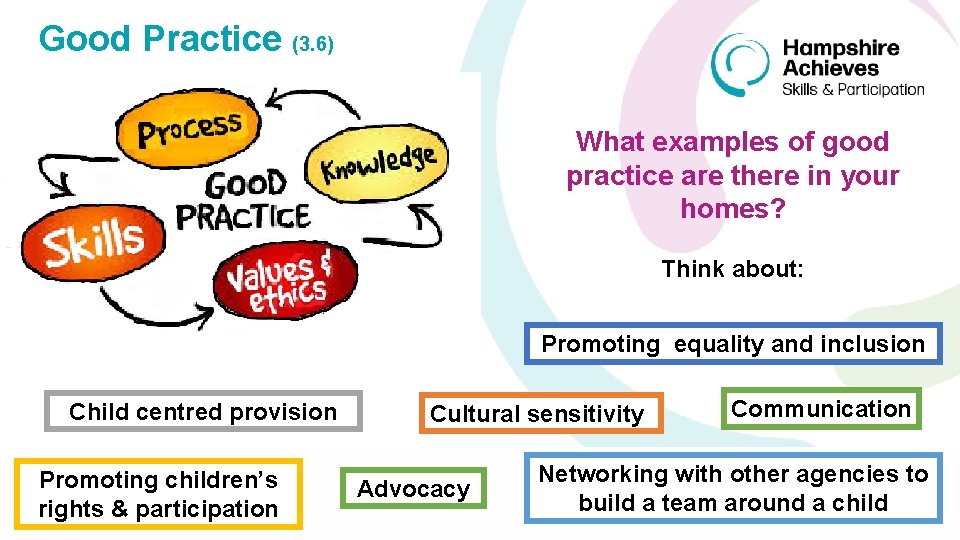 Good Practice (3.6)

Hampshire Achieves
Skills & Participation

Process
Knowledge
GOOD PRACTICE
Skills
Values & ethics

What examples of good practice are there in your homes?

Think about:

Promoting equality and inclusion

Child centred provision

Cultural sensitivity

Communication

Promoting children's rights & participation

Advocacy

Networking with other agencies to build a team around a child